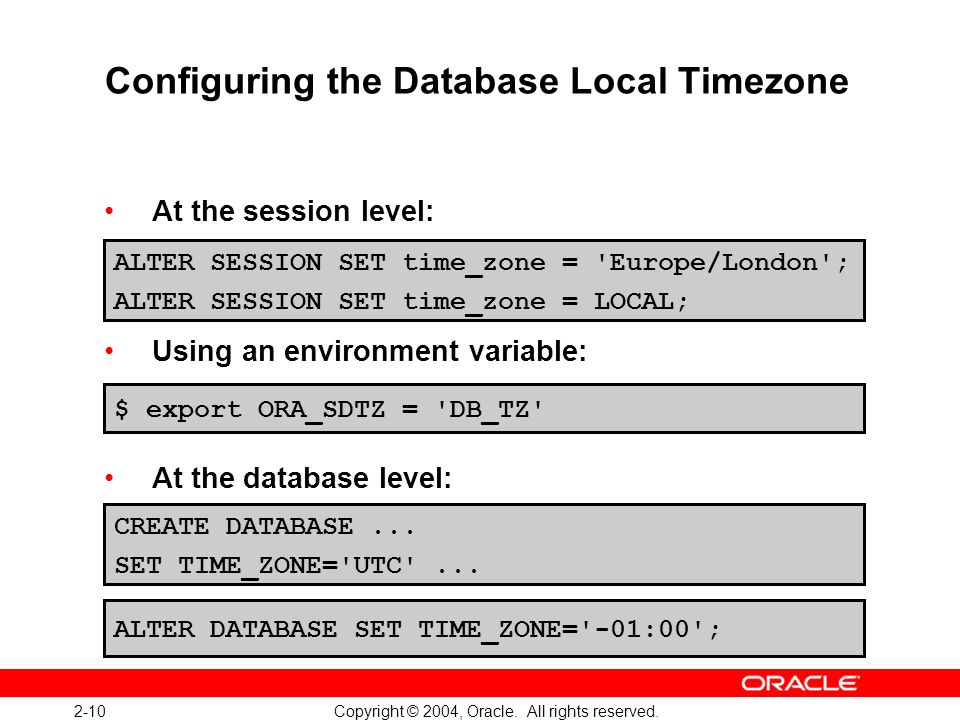 Configuring the Database Local Timezone

• At the session level:

ALTER SESSION SET time_zone = 'Europe/London';
ALTER SESSION SET time_zone = LOCAL;

• Using an environment variable:

$ export ORA_SDTZ = 'DB_TZ'

• At the database level:

CREATE DATABASE ...
SET TIME_ZONE='UTC' ...

ALTER DATABASE SET TIME_ZONE='-01:00';

ORACLE

2-10

Copyright © 2004, Oracle. All rights reserved.